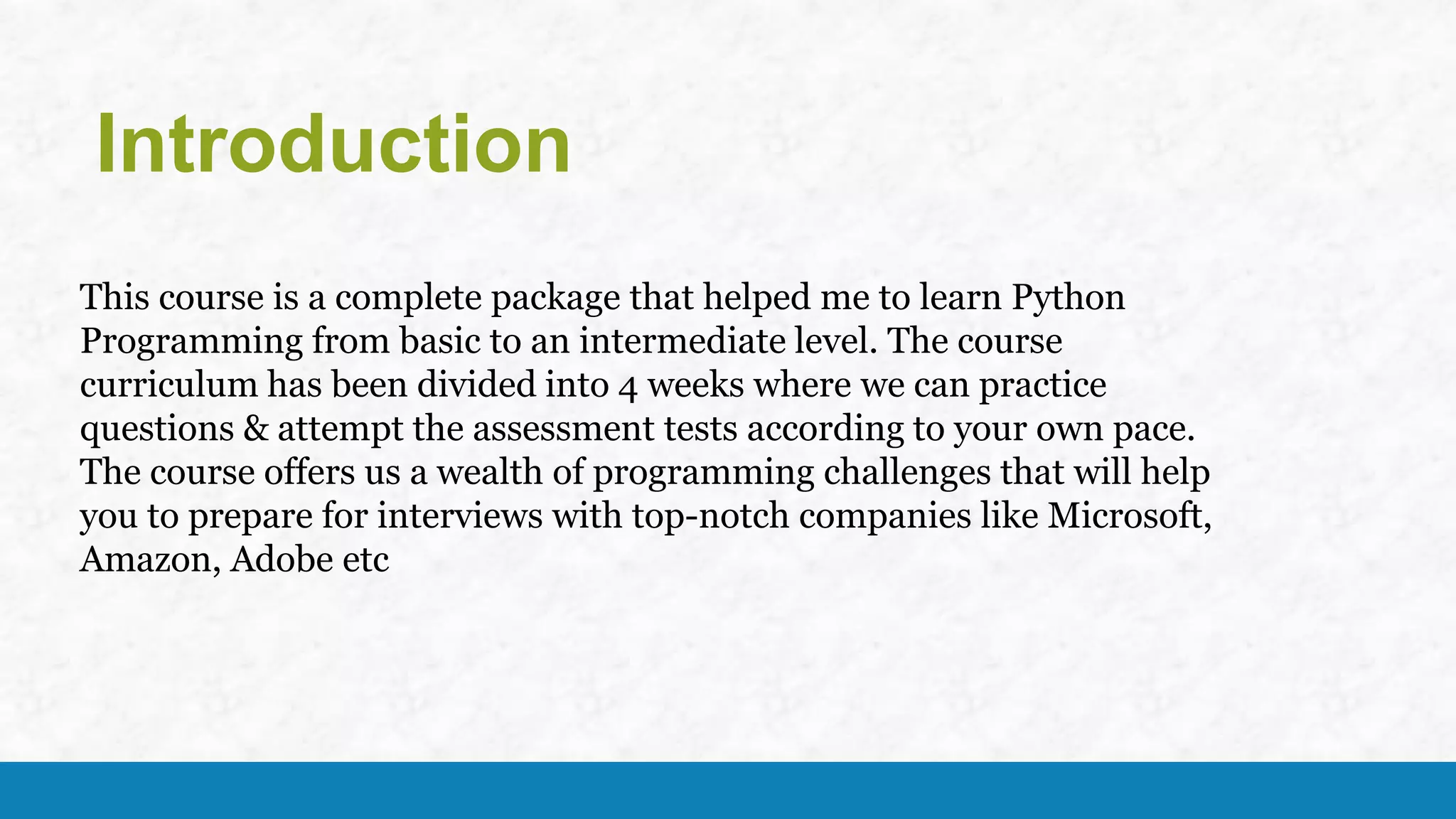 Introduction

This course is a complete package that helped me to learn Python Programming from basic to an intermediate level. The course curriculum has been divided into 4 weeks where we can practice questions & attempt the assessment tests according to your own pace. The course offers us a wealth of programming challenges that will help you to prepare for interviews with top-notch companies like Microsoft, Amazon, Adobe etc